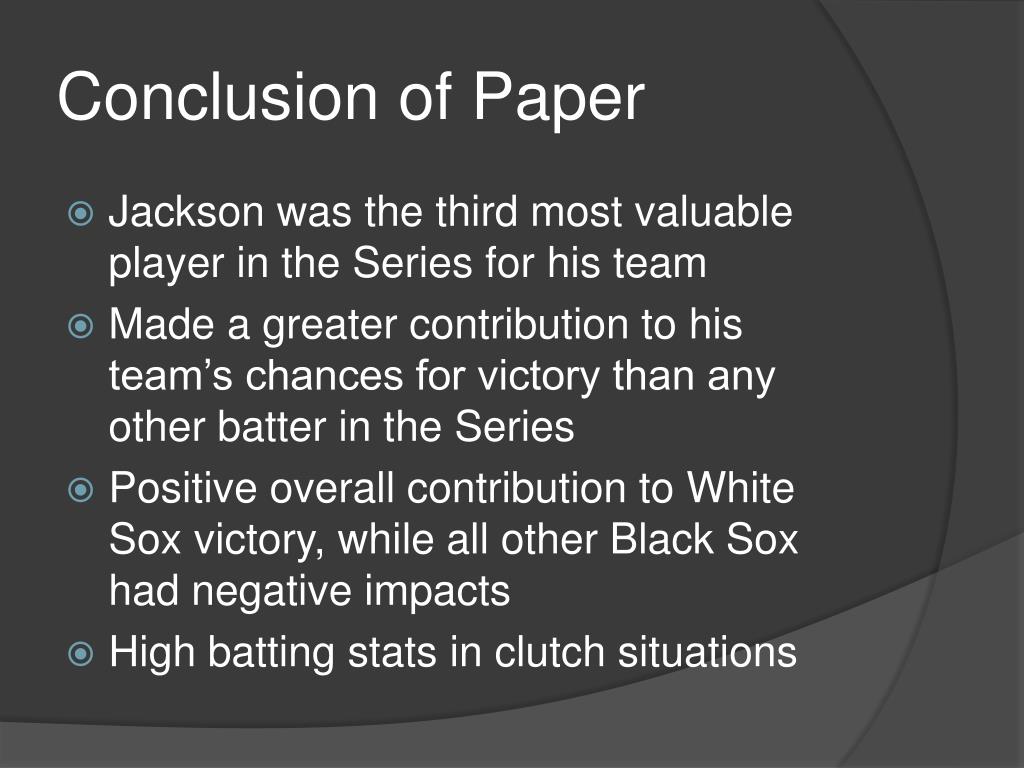 Conclusion of Paper

Jackson was the third most valuable player in the Series for his team

Made a greater contribution to his team’s chances for victory than any other batter in the Series

Positive overall contribution to White Sox victory, while all other Black Sox had negative impacts

High batting stats in clutch situations